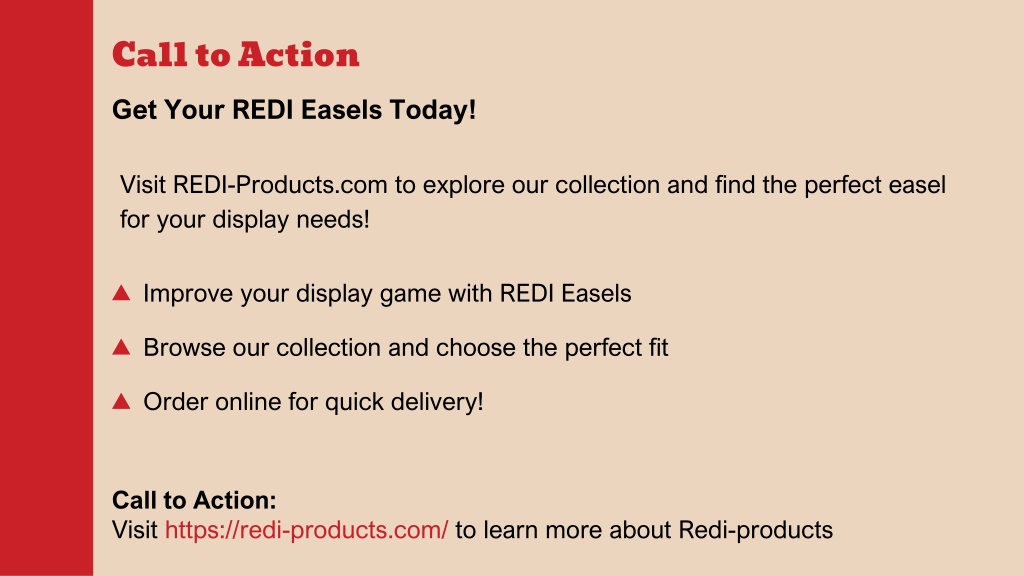 Call to Action

Get Your REDI Easels Today!

Visit REDI-Products.com to explore our collection and find the perfect easel for your display needs!

▲ Improve your display game with REDI Easels

▲ Browse our collection and choose the perfect fit

▲ Order online for quick delivery!

Call to Action:
Visit https://redi-products.com/ to learn more about Redi-products